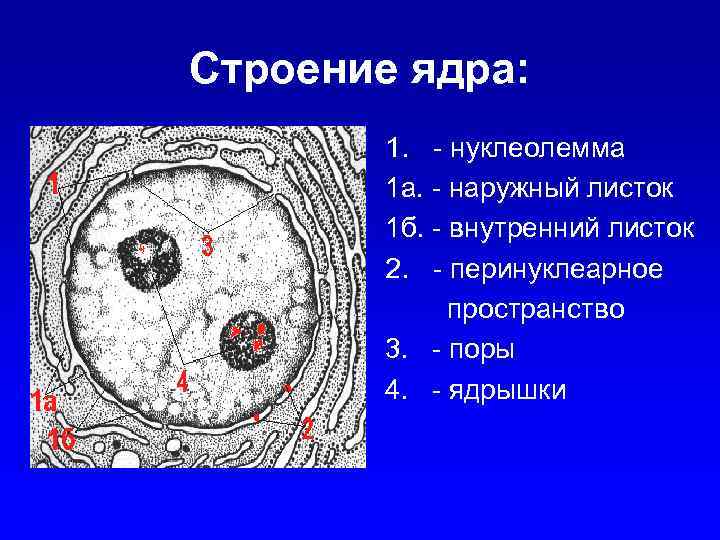 Строение ядра:

1
3
4
1а
1б
2

1. - нуклеолемма
1а. - наружный листок
1б. - внутренний листок
2. - перинуклеарное пространство
3. - поры
4. - ядрышки